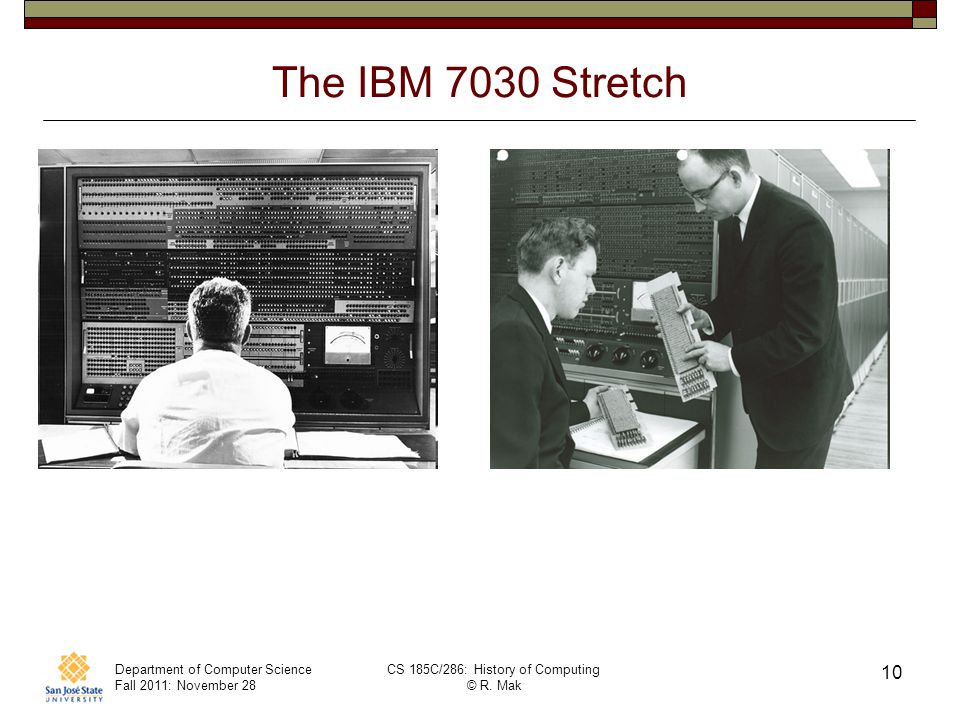 The IBM 7030 Stretch

San José State UNIVERSITY

Department of Computer Science
Fall 2011: November 28

CS 185C/286: History of Computing
© R. Mak

10